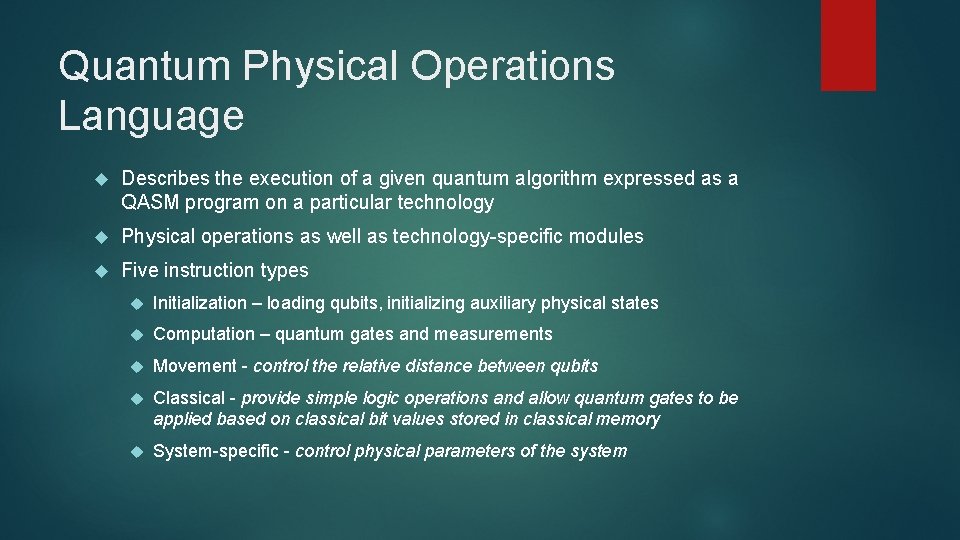 Quantum Physical Operations Language

Describes the execution of a given quantum algorithm expressed as a QASM program on a particular technology

Physical operations as well as technology-specific modules

Five instruction types

Initialization – loading qubits, initializing auxiliary physical states

Computation – quantum gates and measurements

Movement - control the relative distance between qubits

Classical - provide simple logic operations and allow quantum gates to be applied based on classical bit values stored in classical memory

System-specific - control physical parameters of the system